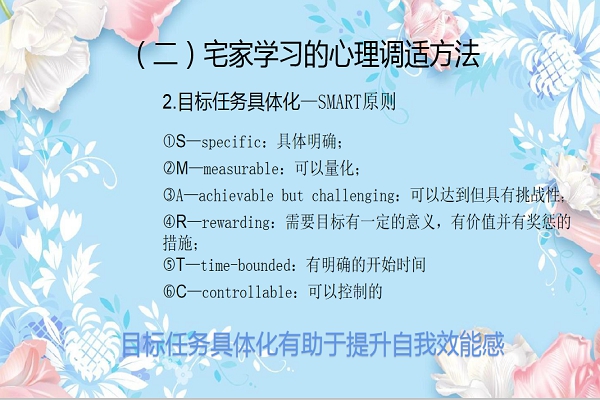 （二）宅家学习的心理调适方法

2.目标任务具体化—SMART原则

①S—specific：具体明确；

②M—measurable：可以量化；

③A—achievable but challenging：可以达到但具有挑战性；

④R—rewarding：需要目标有一定的意义，有价值并有奖惩的措施；

⑤T—time-bounded：有明确的开始时间

⑥C—controllable：可以控制的

目标任务具体化有助于提升自我效能感